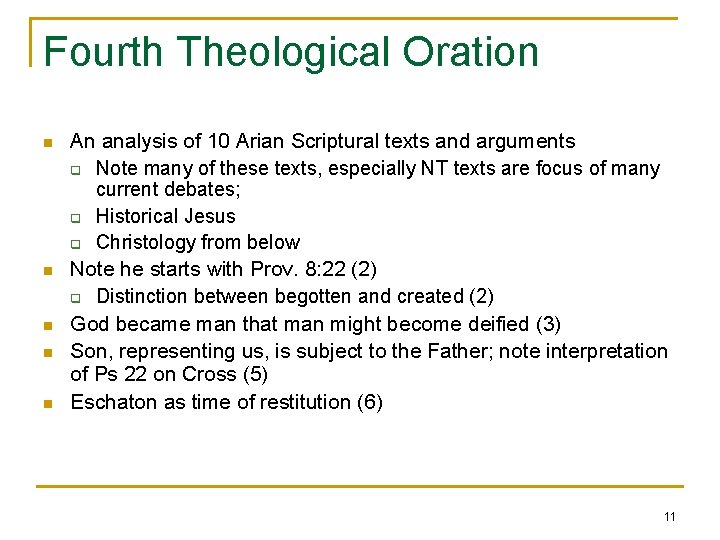 Fourth Theological Oration

- An analysis of 10 Arian Scriptural texts and arguments
  - Note many of these texts, especially NT texts are focus of many current debates;
  - Historical Jesus
  - Christology from below
- Note he starts with Prov. 8:22 (2)
  - Distinction between begotten and created (2)
- God became man that man might become deified (3)
- Son, representing us, is subject to the Father; note interpretation of Ps 22 on Cross (5)
- Eschaton as time of restitution (6)

11